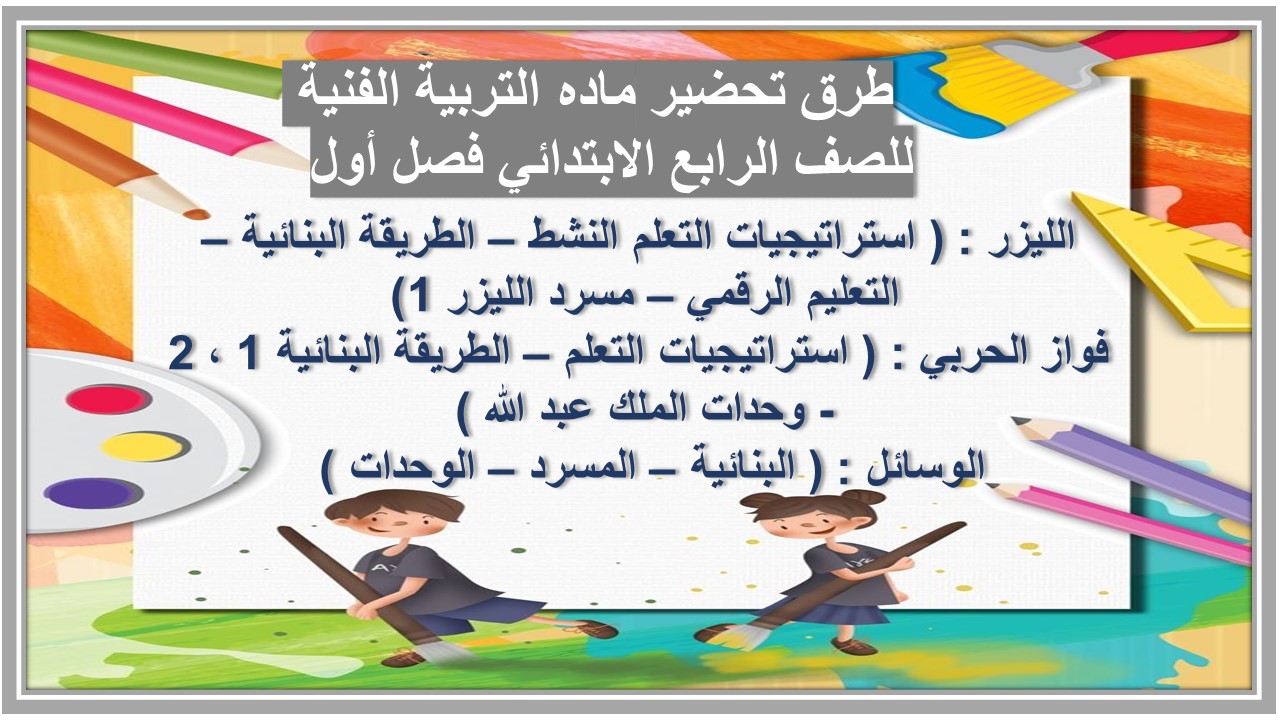 طرق تحضير ماده التربية الفنية للصف الرابع الابتدائي فصل أول

الليزر : ( استراتيجيات التعلم النشط – الطريقة البنائية – التعليم الرقمي – مسرد الليزر 1)

فواز الحربي : ( استراتيجيات التعلم – الطريقة البنائية 1 ، 2 - وحدات الملك عبد الله )

الوسائل : ( البنائية – المسرد – الوحدات )